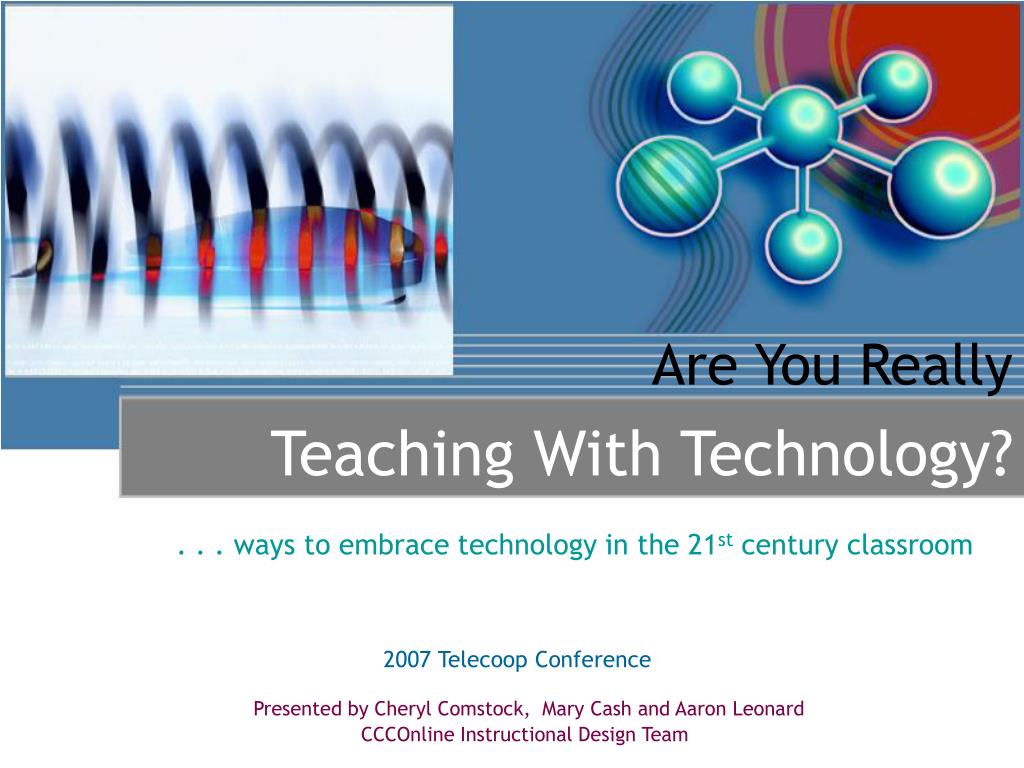 Are You Really
Teaching With Technology?

. . . ways to embrace technology in the 21$^{st}$ century classroom

2007 Telecoop Conference

Presented by Cheryl Comstock, Mary Cash and Aaron Leonard
CCCOnline Instructional Design Team